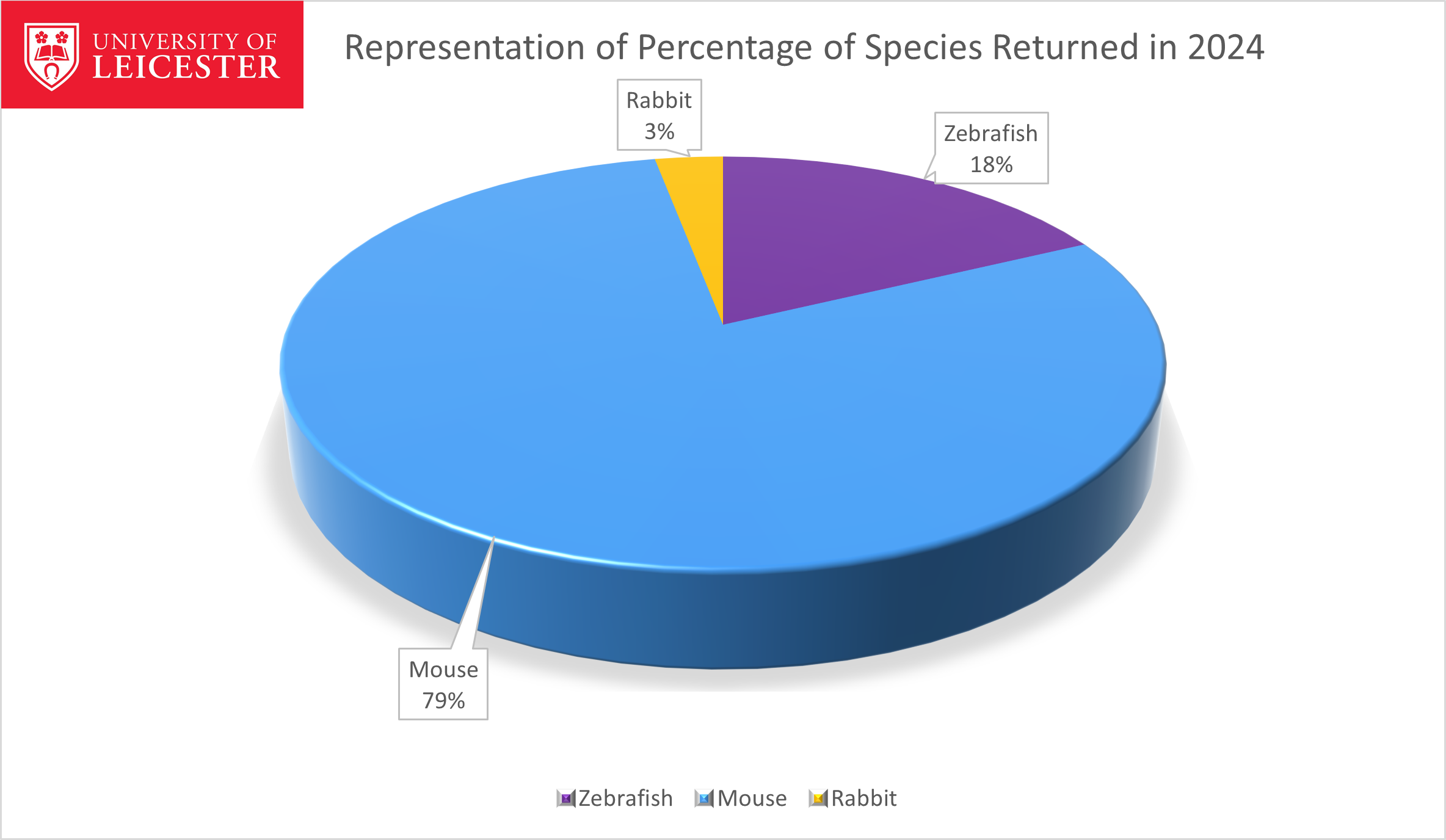 UNIVERSITY OF
LEICESTER

Representation of Percentage of Species Returned in 2024

Rabbit
3%

Zebrafish
18%

Mouse
79%

Zebrafish Mouse Rabbit